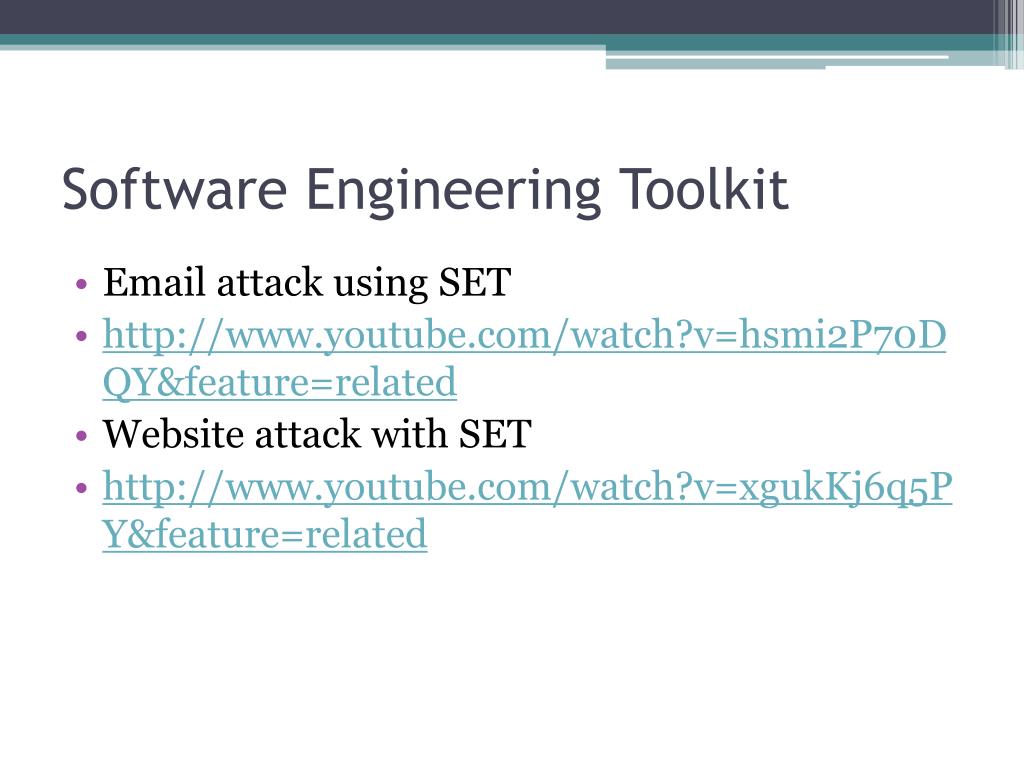 Software Engineering Toolkit

• Email attack using SET
• http://www.youtube.com/watch?v=hsmi2P70DQY&feature=related
• Website attack with SET
• http://www.youtube.com/watch?v=xgukKj6q5PY&feature=related